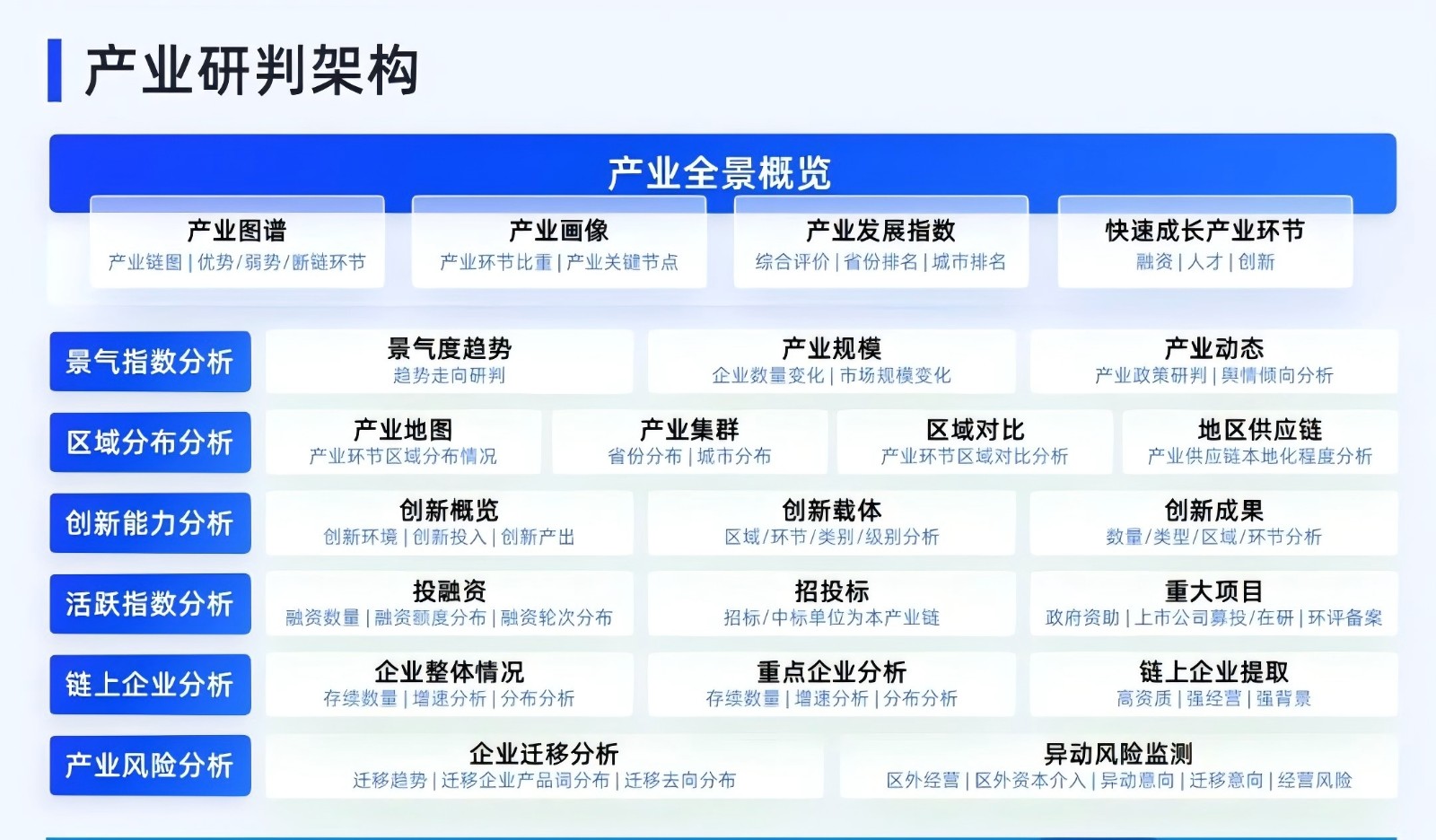 产业研判架构

产业全景概览

产业图谱
产业链图 | 优势/弱势/断链环节

产业画像
产业环节比重 | 产业关键节点

产业发展指数
综合评价 | 省份排名 | 城市排名

快速成长产业环节
融资 | 人才 | 创新

景气指数分析

景气度趋势
趋势走向研判

产业规模
企业数量变化 | 市场规模变化

产业动态
产业政策研判 | 舆情倾向分析

区域分布分析

产业地图
产业环节区域分布情况

产业集群
省份分布 | 城市分布

区域对比
产业环节区域对比分析

地区供应链
产业供应链本地化程度分析

创新能力分析

创新概览
创新环境 | 创新投入 | 创新产出

创新载体
区域/环节/类别/级别分析

创新成果
数量/类型/区域/环节分析

活跃指数分析

投融资
融资数量 | 融资额度分布 | 融资轮次分布

招投标
招标/中标单位为本产业链

重大项目
政府资助 | 上市公司募投/在研 | 环评备案

链上企业分析

企业整体情况
存续数量 | 增速分析 | 分布分析

重点企业分析
存续数量 | 增速分析 | 分布分析

链上企业提取
高资质 | 强经营 | 强背景

产业风险分析

企业迁移分析
迁移趋势 | 迁移企业产品词分布 | 迁移去向分布

异动风险监测
区外经营 | 区外资本介入 | 异动意向 | 迁移意向 | 经营风险